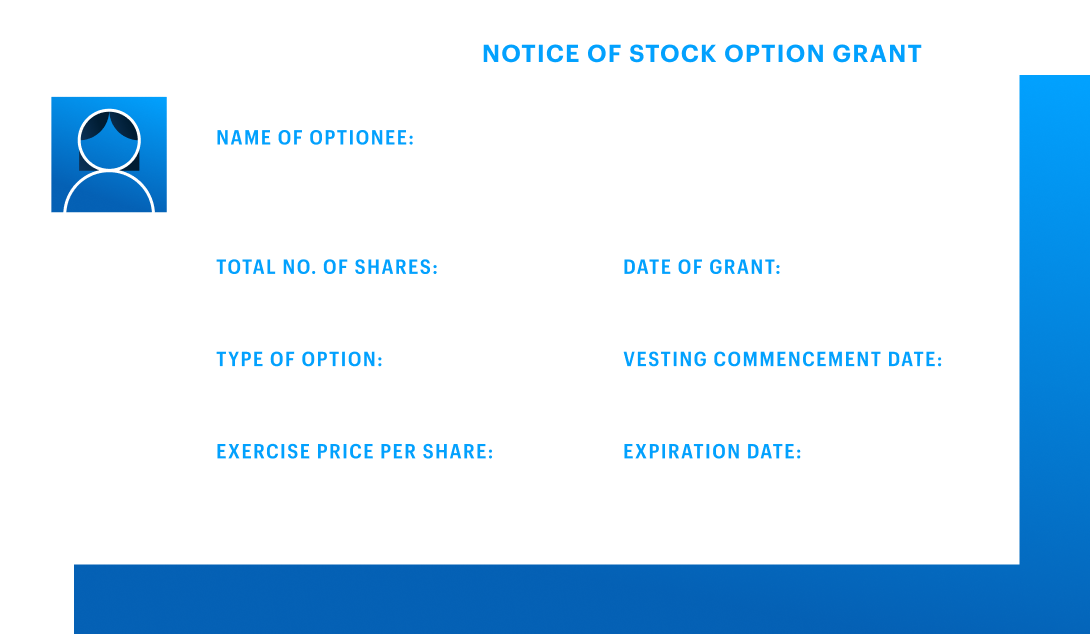 NOTICE OF STOCK OPTION GRANT

NAME OF OPTIONEE:

TOTAL NO. OF SHARES:

TYPE OF OPTION:

EXERCISE PRICE PER SHARE:

DATE OF GRANT:

VESTING COMMENCEMENT DATE:

EXPIRATION DATE: